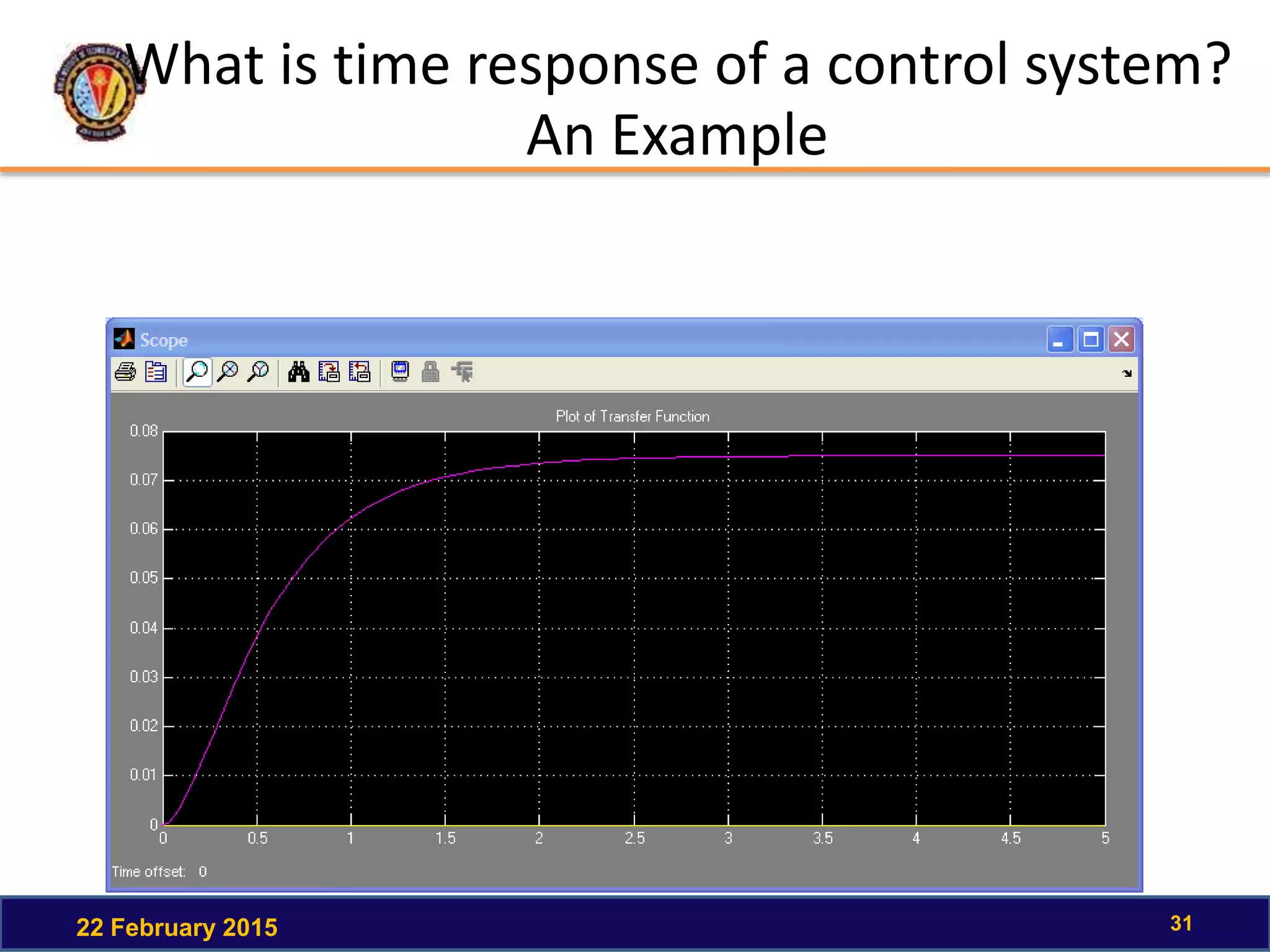 What is time response of a control system? An Example

Scope

Plot of Transfer Function

0.08
0.07
0.06
0.05
0.04
0.03
0.02
0.01
0

0 0.5 1 1.5 2 2.5 3 3.5 4 4.5 5

Time offset: 0

22 February 2015

31